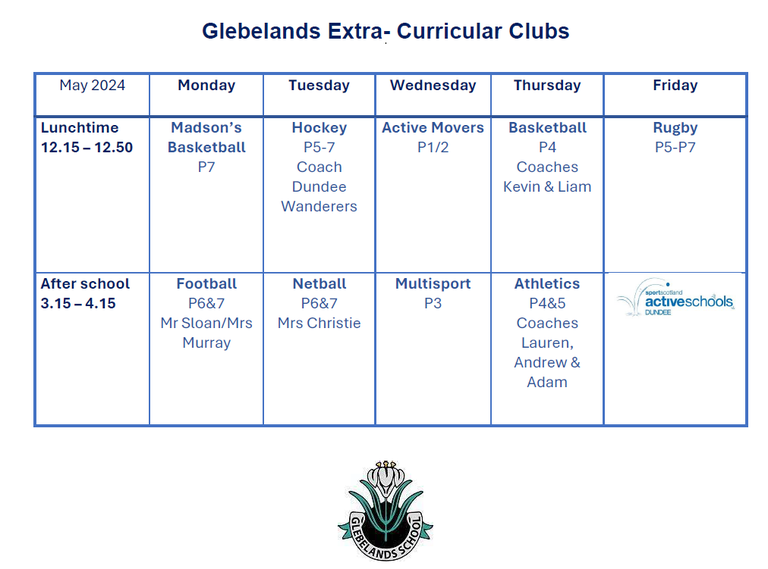 Glebelands Extra- Curricular Clubs

| May 2024 | Monday | Tuesday | Wednesday | Thursday | Friday |
|---|---|---|---|---|---|
| Lunchtime 12.15 – 12.50 | Madson's Basketball P7 | Hockey P5-7 Coach Dundee Wanderers | Active Movers P1/2 | Basketball P4 Coaches Kevin & Liam | Rugby P5-P7 |
| After school 3.15 – 4.15 | Football P6&7 Mr Sloan/Mrs Murray | Netball P6&7 Mrs Christie | Multisport P3 | Athletics P4&5 Coaches Lauren, Andrew & Adam | sportscotland activeschools DUNDEE |

GLEBELANDS SCHOOL